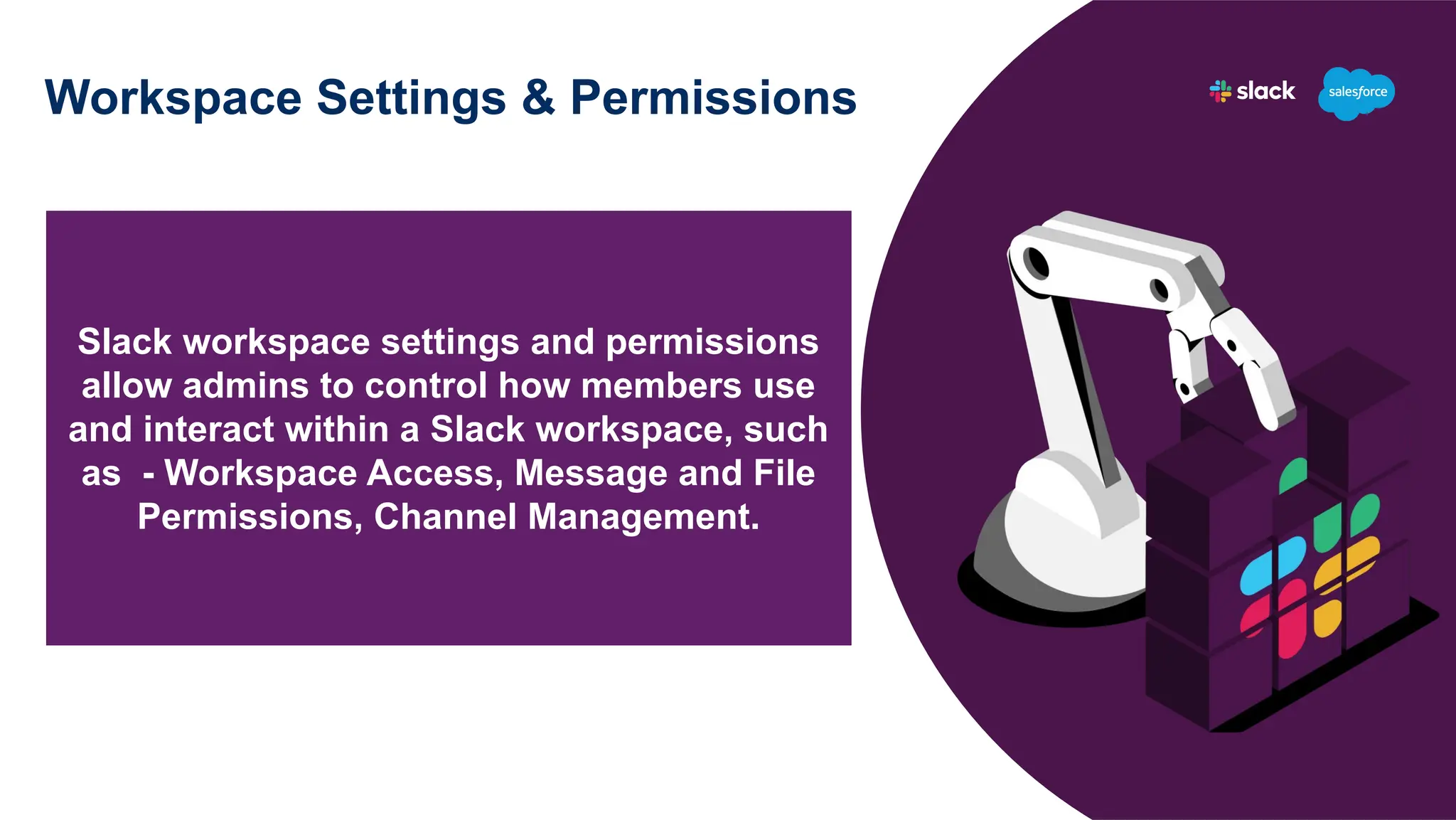 Workspace Settings & Permissions

slack salesforce

Slack workspace settings and permissions allow admins to control how members use and interact within a Slack workspace, such as - Workspace Access, Message and File Permissions, Channel Management.